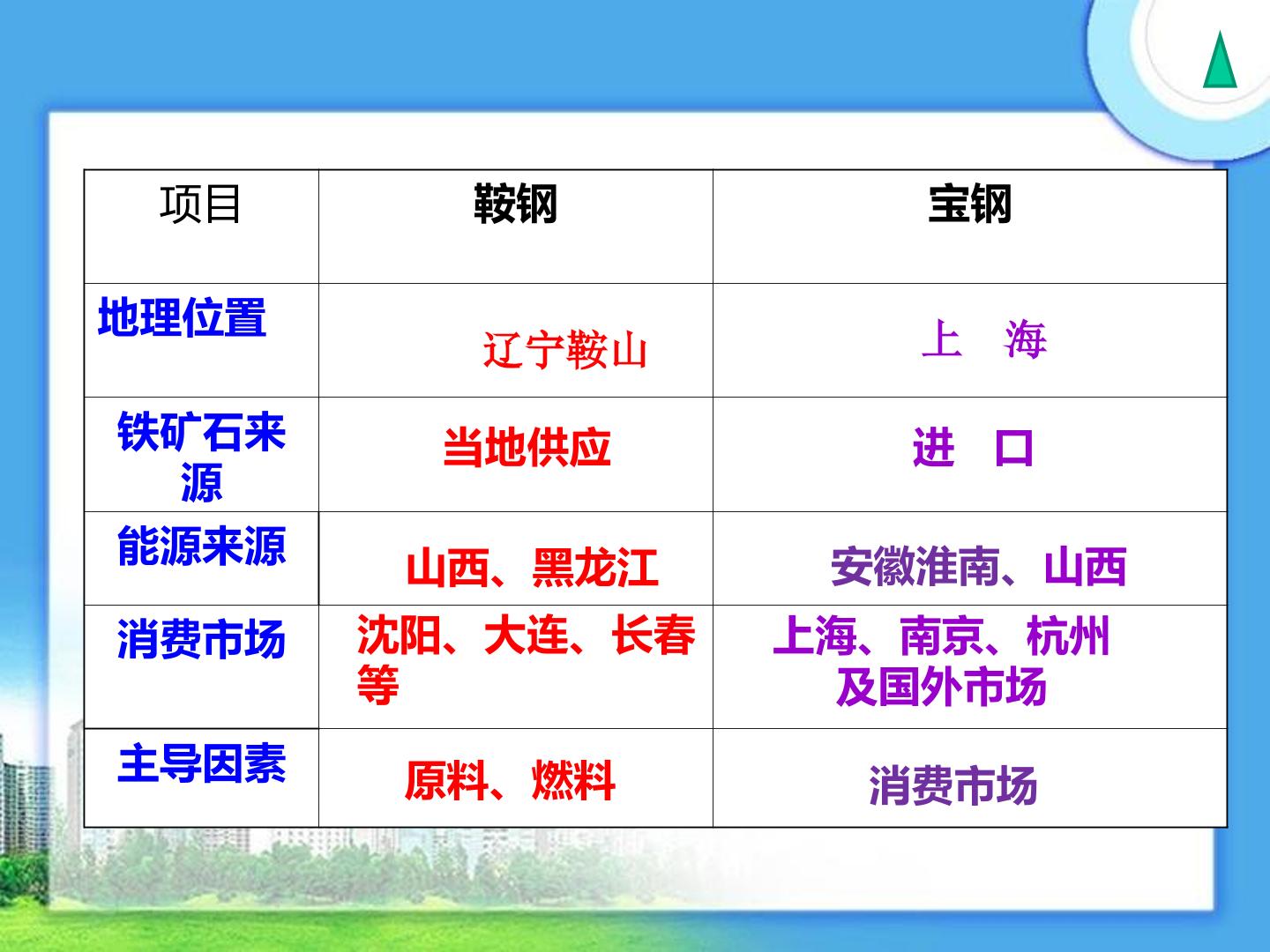 | 项目 | 鞍钢 | 宝钢 |
|---|---|---|
| 地理位置 | 辽宁鞍山 | 上 海 |
| 铁矿石来源 | 当地供应 | 进 口 |
| 能源来源 | 山西、黑龙江 | 安徽淮南、山西 |
| 消费市场 | 沈阳、大连、长春等 | 上海、南京、杭州及国外市场 |
| 主导因素 | 原料、燃料 | 消费市场 |